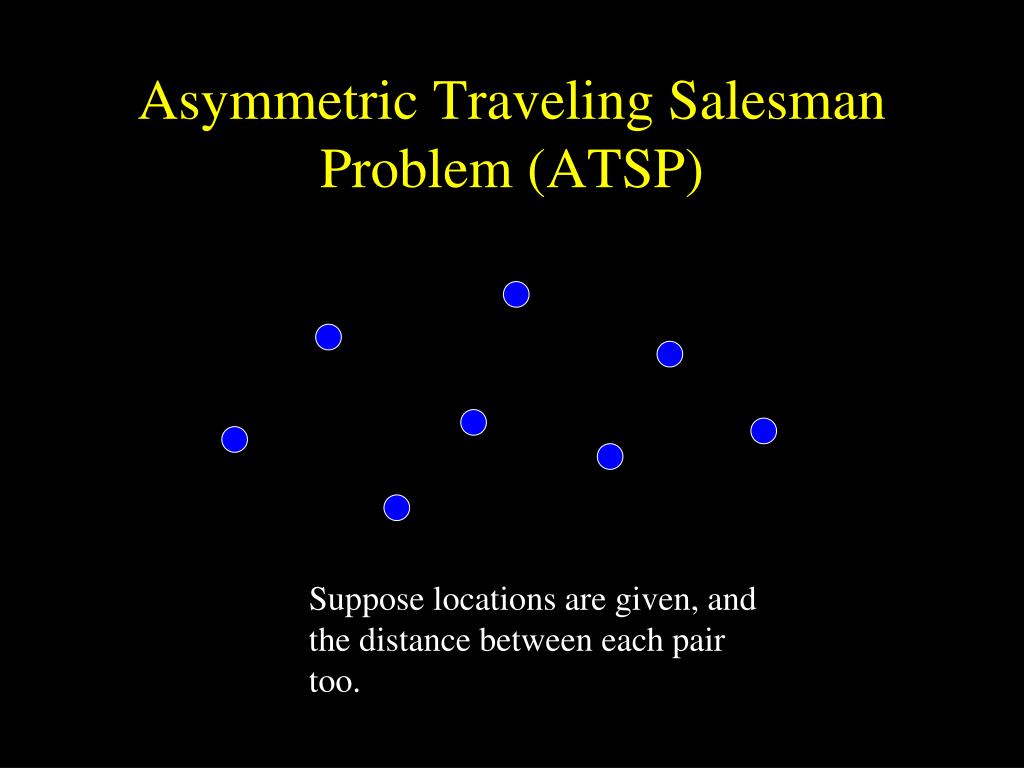 Asymmetric Traveling Salesman Problem (ATSP)

Suppose locations are given, and the distance between each pair too.